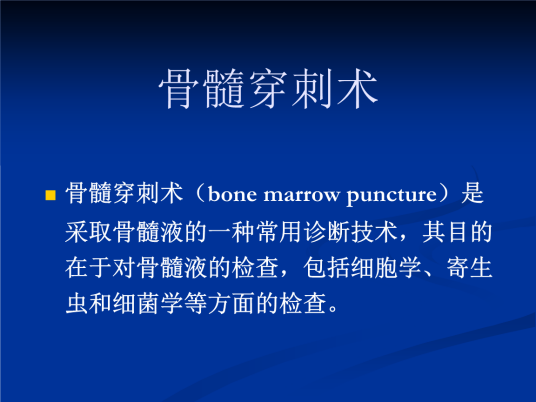 骨髓穿刺术

骨髓穿刺术（bone marrow puncture）是采取骨髓液的一种常用诊断技术，其目的在于对骨髓液的检查，包括细胞学、寄生虫和细菌学等方面的检查。